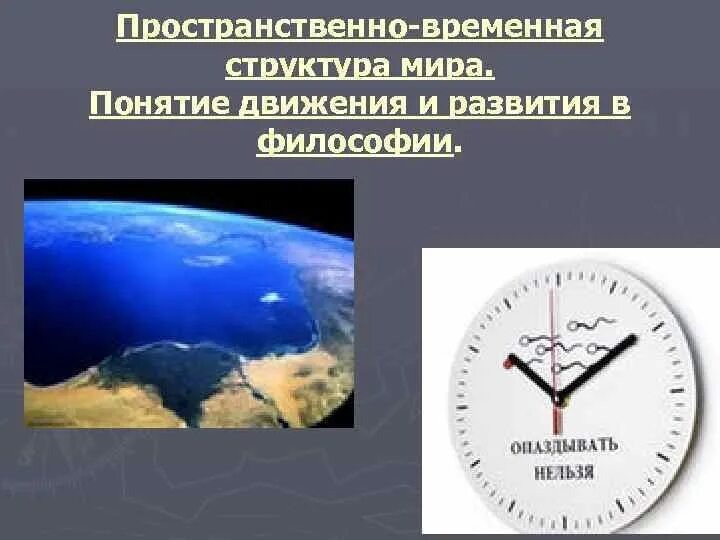 Пространственно-временная структура мира.
Понятие движения и развития в философии.

ОПАЗДЫВАТЬ НЕЛЬЗЯ